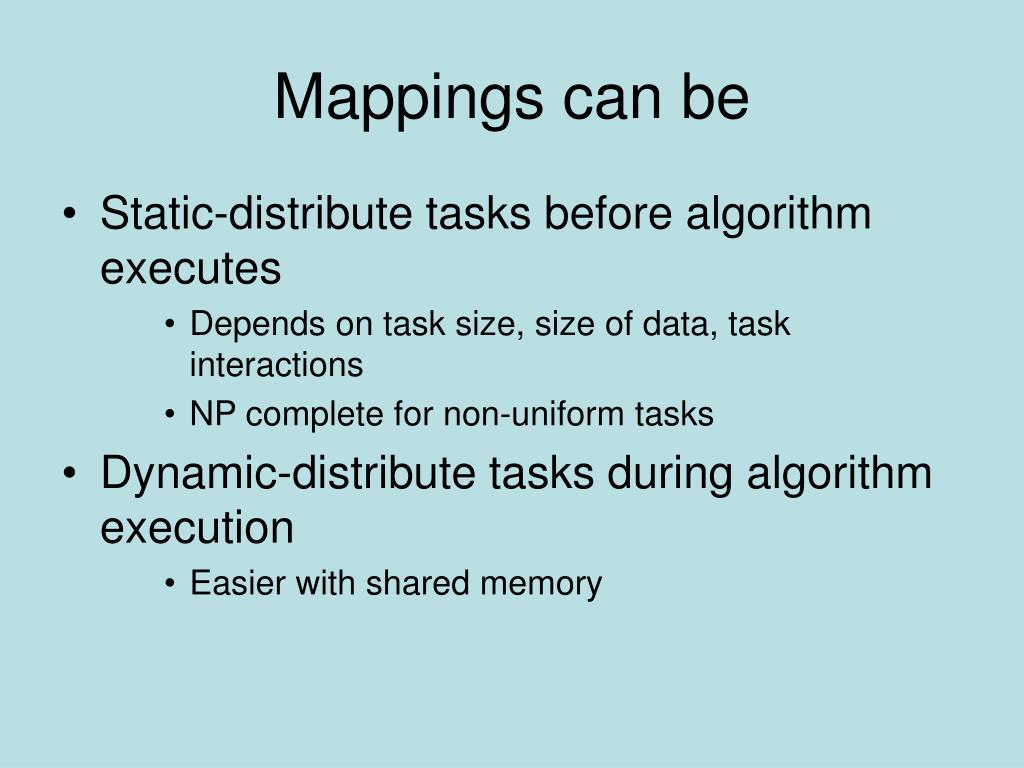 Mappings can be

• Static-distribute tasks before algorithm executes
  • Depends on task size, size of data, task interactions
  • NP complete for non-uniform tasks
• Dynamic-distribute tasks during algorithm execution
  • Easier with shared memory